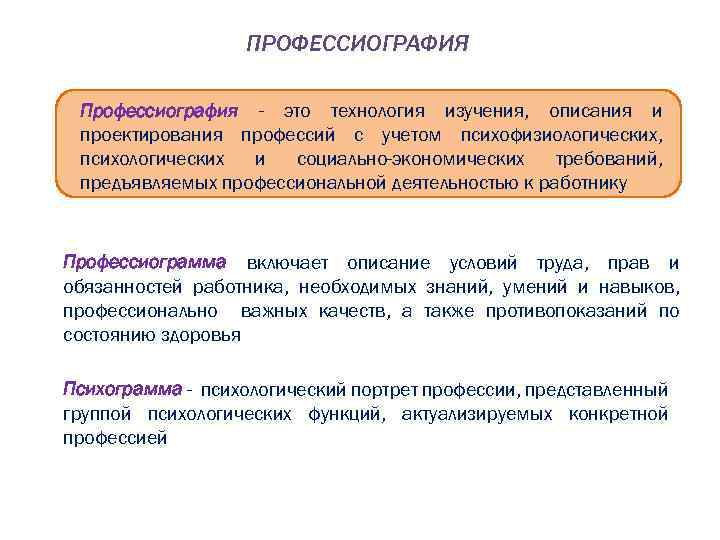 ПРОФЕССИОГРАФИЯ

Профессиография - это технология изучения, описания и проектирования профессий с учетом психофизиологических, психологических и социально-экономических требований, предъявляемых профессиональной деятельностью к работнику

Профессиограмма включает описание условий труда, прав и обязанностей работника, необходимых знаний, умений и навыков, профессионально важных качеств, а также противопоказаний по состоянию здоровья

Психограмма - психологический портрет профессии, представленный группой психологических функций, актуализируемых конкретной профессией